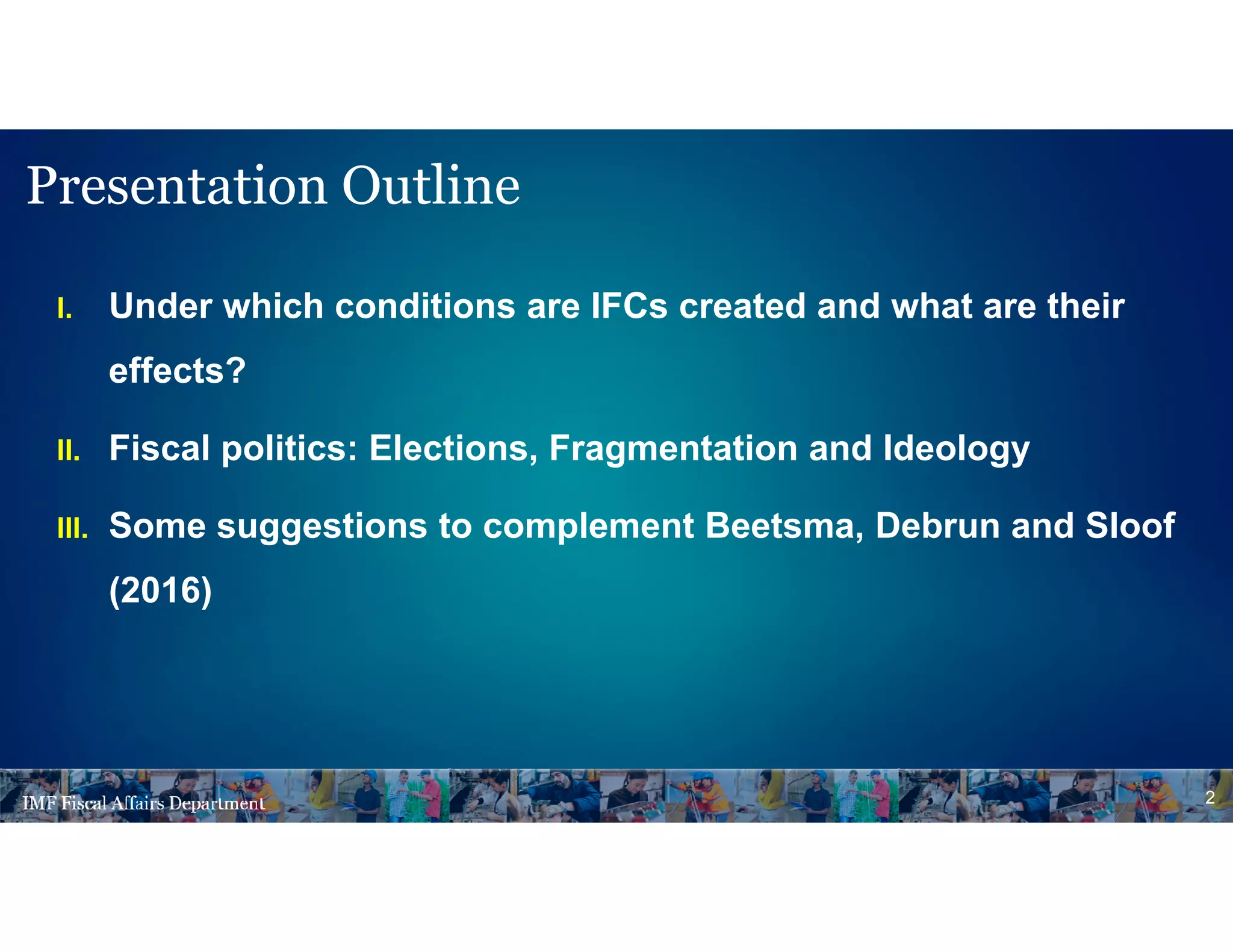 Presentation Outline

I. Under which conditions are IFCs created and what are their effects?

II. Fiscal politics: Elections, Fragmentation and Ideology

III. Some suggestions to complement Beetsma, Debrun and Sloof (2016)

IMF Fiscal Affairs Department

2